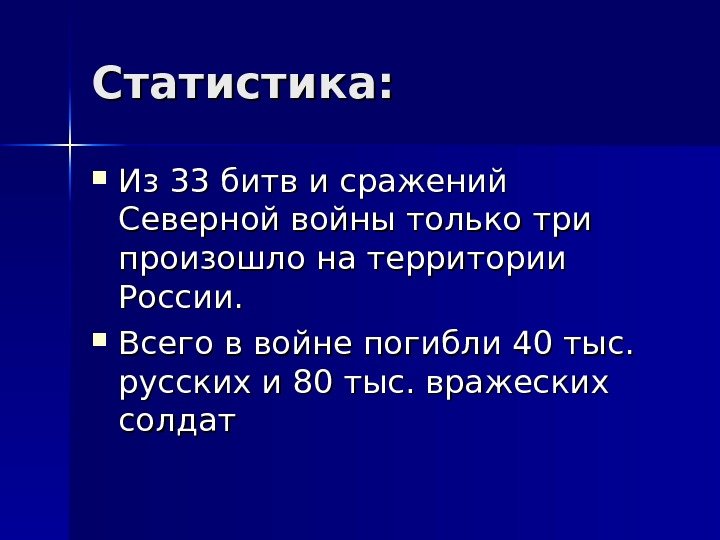 Статистика:

Из 33 битв и сражений Северной войны только три произошло на территории России.

Всего в войне погибли 40 тыс. русских и 80 тыс. вражеских солдат